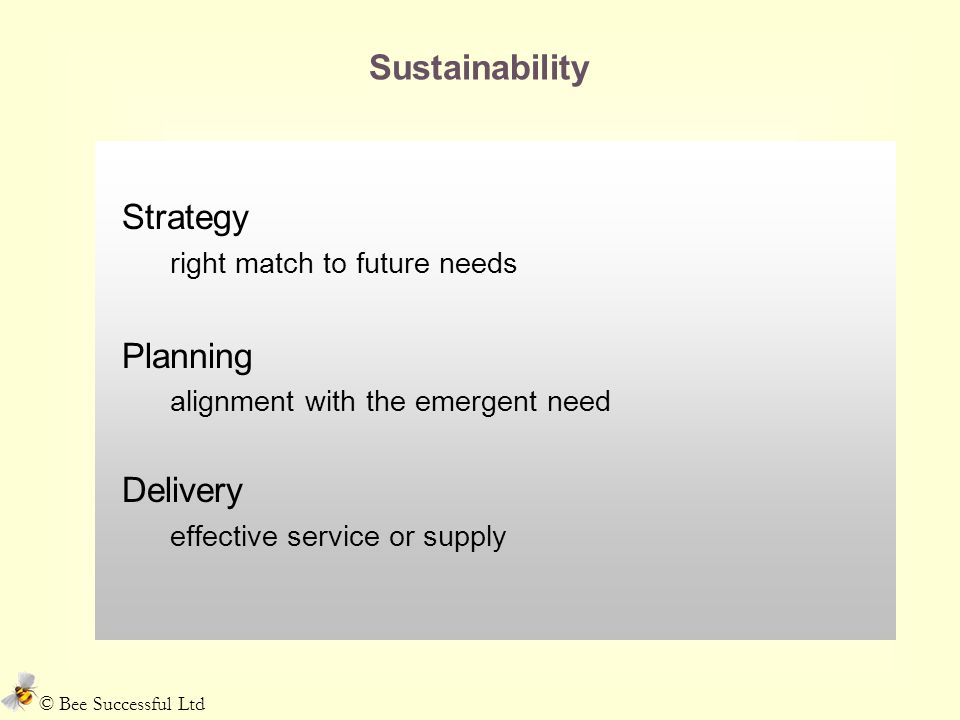 Sustainability

Strategy

right match to future needs

Planning

alignment with the emergent need

Delivery

effective service or supply

© Bee Successful Ltd